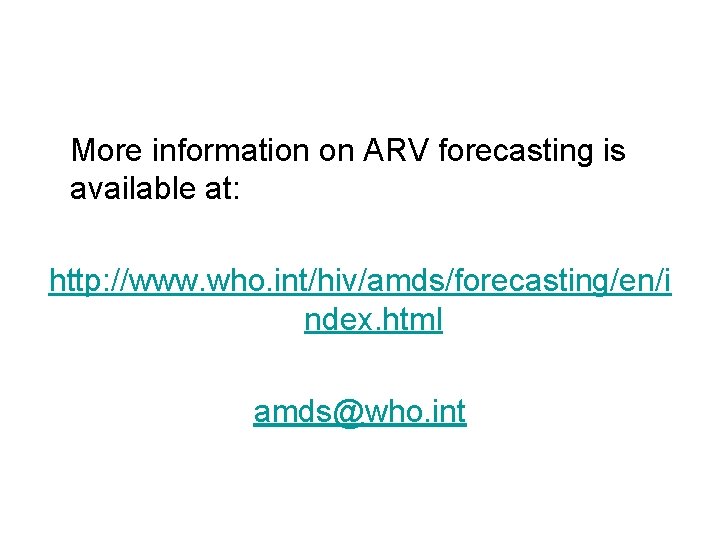 More information on ARV forecasting is available at:

http://www.who.int/hiv/amds/forecasting/en/index.html

amds@who.int